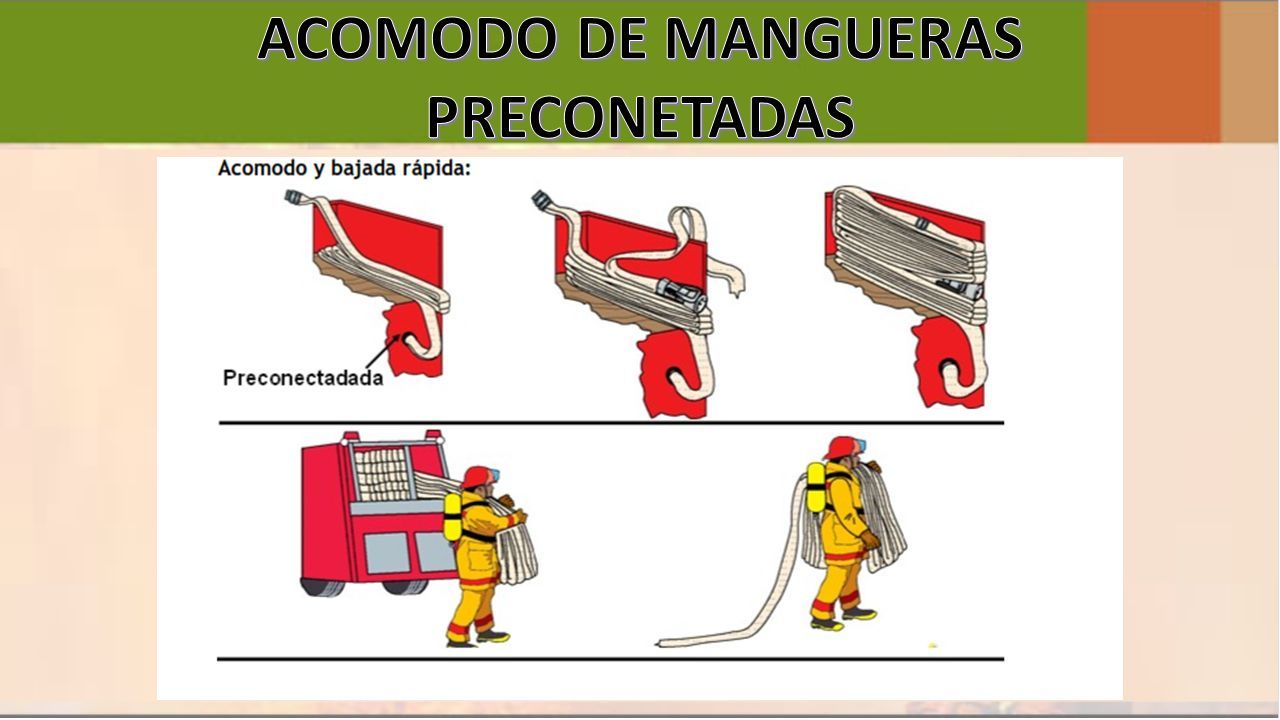 ACOMODO DE MANGUERAS PRECONETADAS

Acomodo y bajada rápida:

Preconectadada